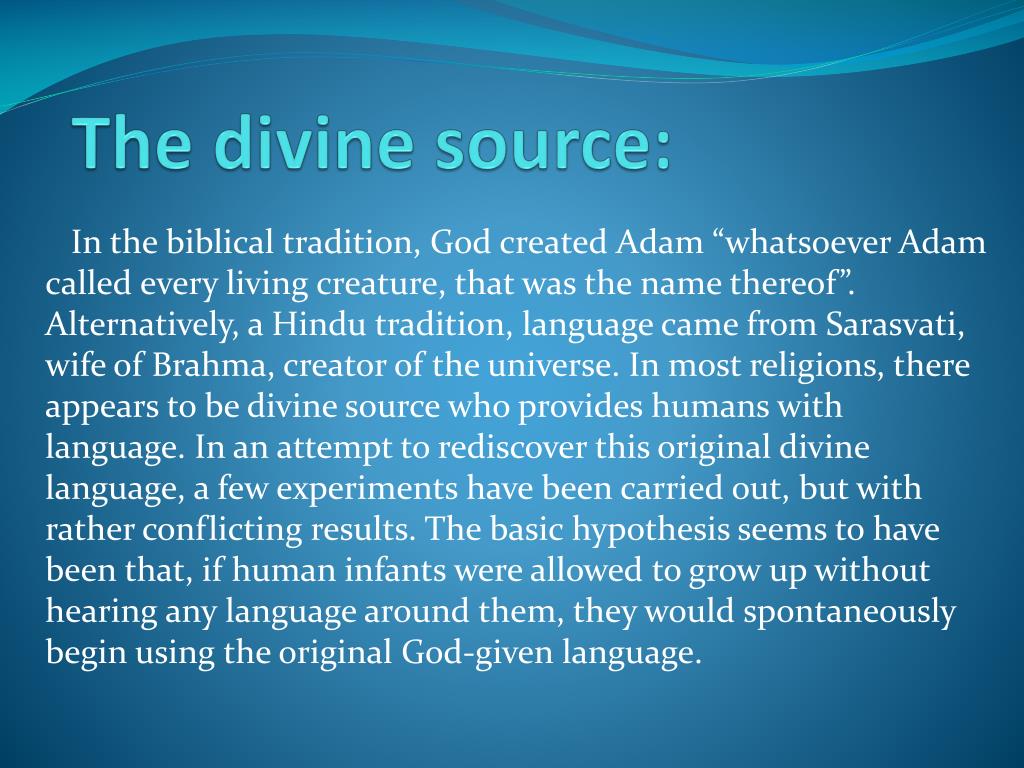 The divine source:

In the biblical tradition, God created Adam “whatsoever Adam called every living creature, that was the name thereof”. Alternatively, a Hindu tradition, language came from Sarasvati, wife of Brahma, creator of the universe. In most religions, there appears to be divine source who provides humans with language. In an attempt to rediscover this original divine language, a few experiments have been carried out, but with rather conflicting results. The basic hypothesis seems to have been that, if human infants were allowed to grow up without hearing any language around them, they would spontaneously begin using the original God-given language.